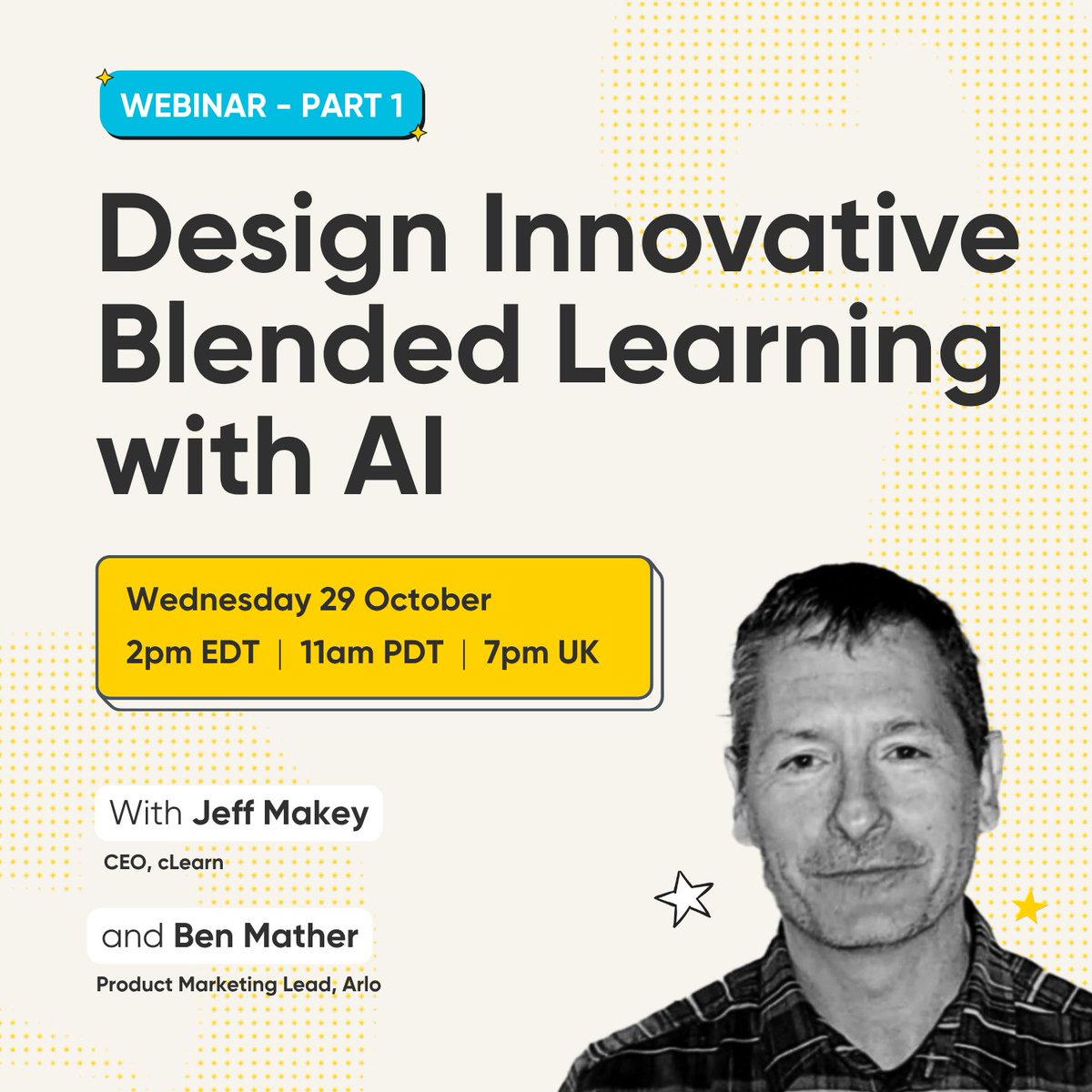 WEBINAR - PART 1

Design Innovative Blended Learning with AI

Wednesday 29 October
2pm EDT | 11am PDT | 7pm UK

With Jeff Makey
CEO, cLearn

and Ben Mather
Product Marketing Lead, Arlo